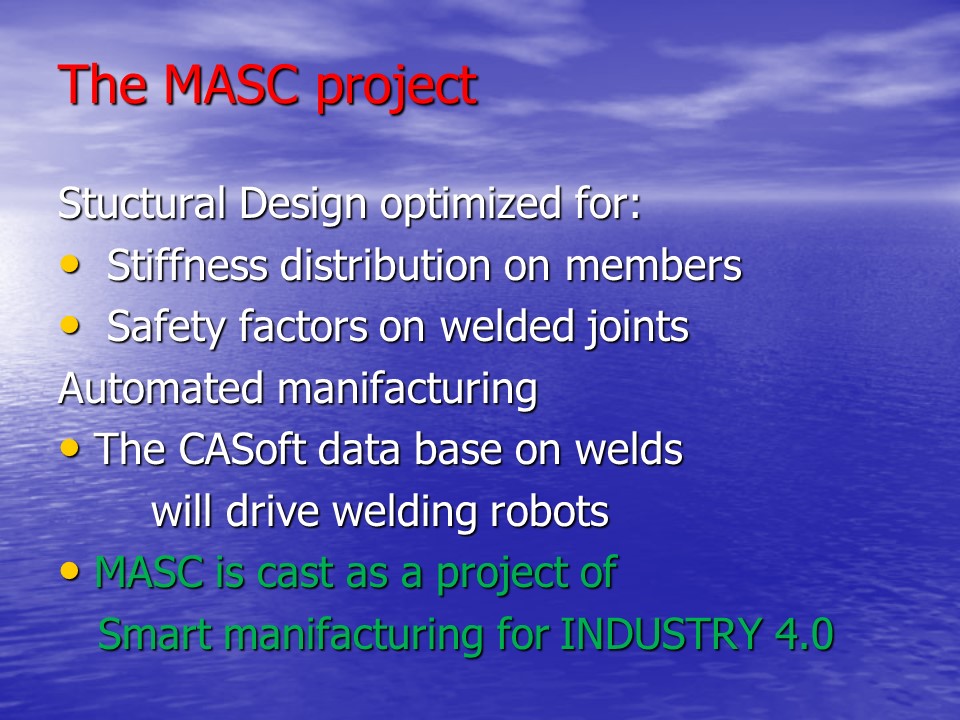 The MASC project

Stuctural Design optimized for:

• Stiffness distribution on members
• Safety factors on welded joints

Automated manifacturing

• The CASoft data base on welds will drive welding robots
• MASC is cast as a project of Smart manifacturing for INDUSTRY 4.0